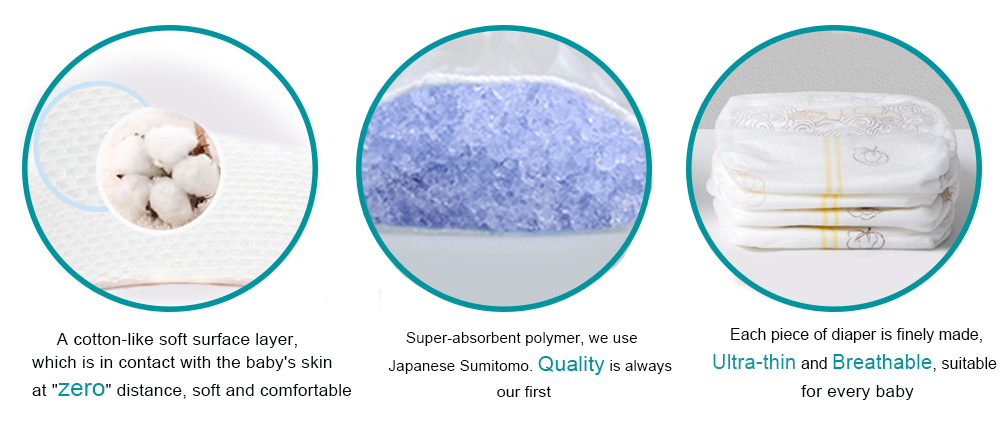 A cotton-like soft surface layer, which is in contact with the baby's skin at "zero" distance, soft and comfortable

Super-absorbent polymer, we use Japanese Sumitomo. Quality is always our first

Each piece of diaper is finely made, Ultra-thin and Breathable, suitable for every baby